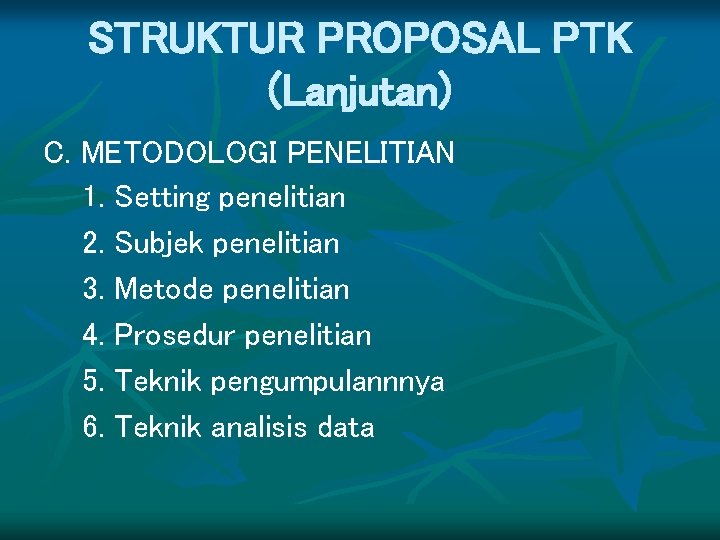 STRUKTUR PROPOSAL PTK
(Lanjutan)

C. METODOLOGI PENELITIAN
1. Setting penelitian
2. Subjek penelitian
3. Metode penelitian
4. Prosedur penelitian
5. Teknik pengumpulannnya
6. Teknik analisis data